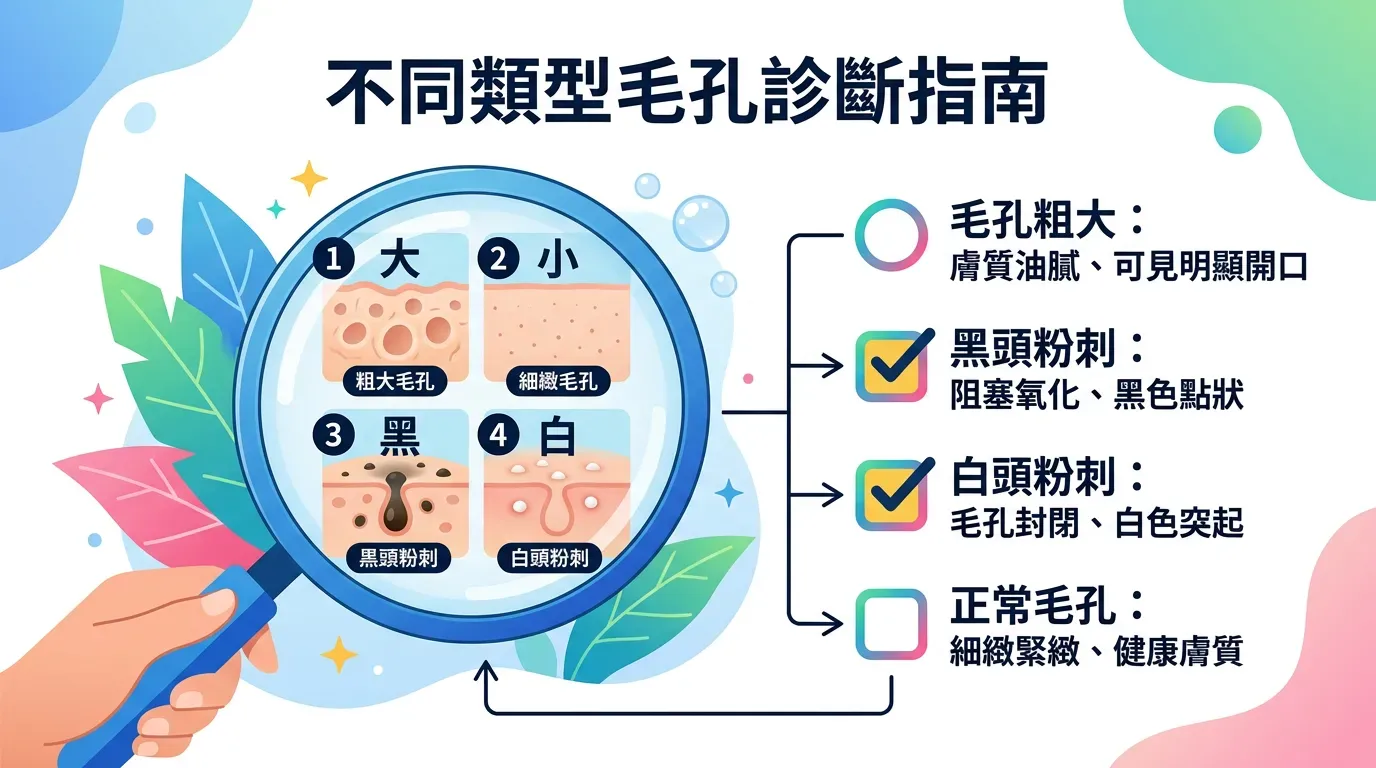 不同類型毛孔診斷指南

1 大
粗大毛孔

2 小
細緻毛孔

3 黑
黑頭粉刺

4 白
白頭粉刺

毛孔粗大：
膚質油膩、可見明顯開口

黑頭粉刺：
阻塞氧化、黑色點狀

白頭粉刺：
毛孔封閉、白色突起

正常毛孔：
細緻緊緻、健康膚質